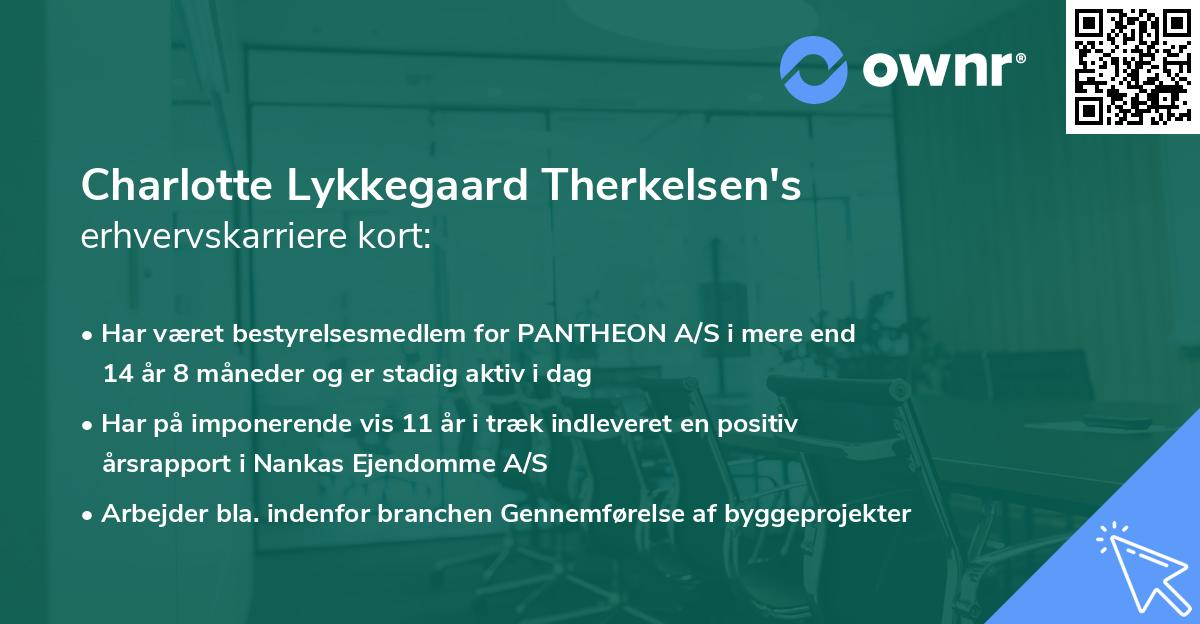 ownr®

Charlotte Lykkegaard Therkelsen's
erhvervskarriere kort:

• Har været bestyrelsesmedlem for PANTHEON A/S i mere end 14 år 8 måneder og er stadig aktiv i dag
• Har på imponerende vis 11 år i træk indleveret en positiv årsrapport i Nankas Ejendomme A/S
• Arbejder bla. indenfor branchen Gennemførelse af byggeprojekter